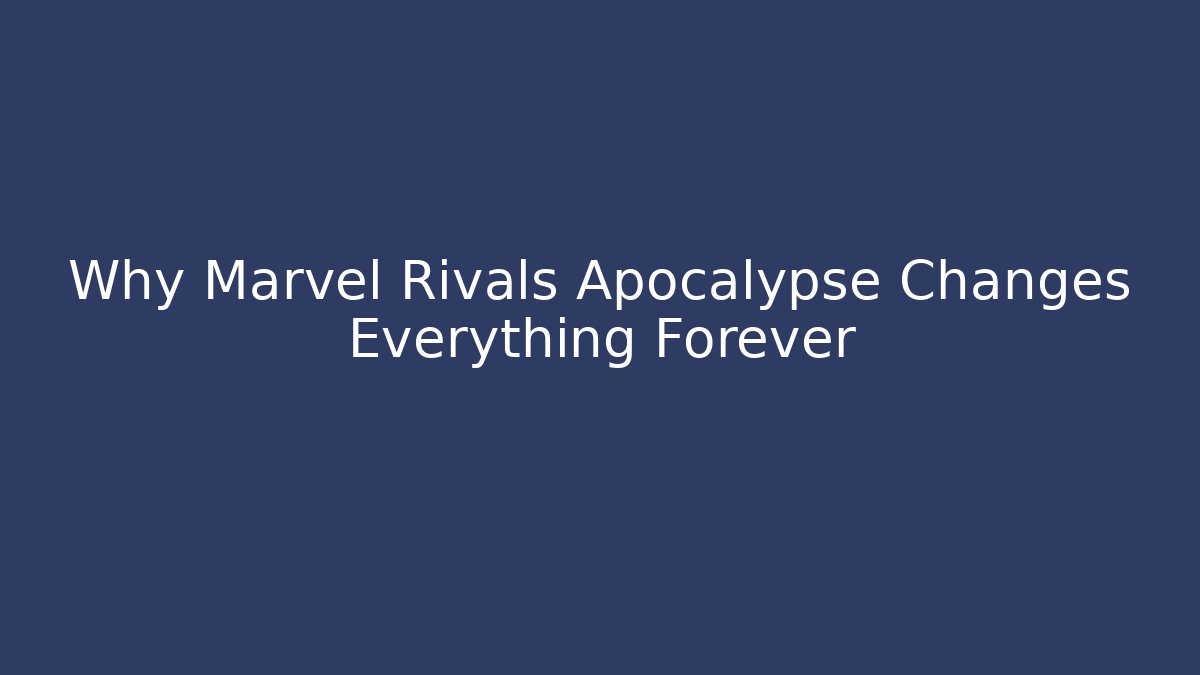 Why Marvel Rivals Apocalypse Changes Everything Forever